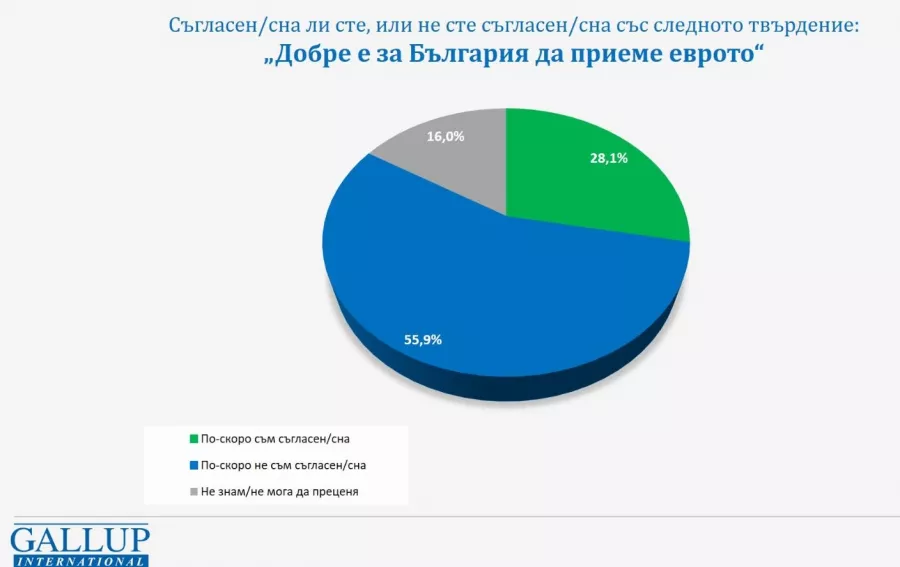 Съгласен/сна ли сте, или не сте съгласен/сна със следното твърдение:
„Добре е за България да приеме еврото“

16,0%
28,1%
55,9%

По-скоро съм съгласен/сна
По-скоро не съм съгласен/сна
Не знам/не мога да преценя

GALLUP
INTERNATIONAL